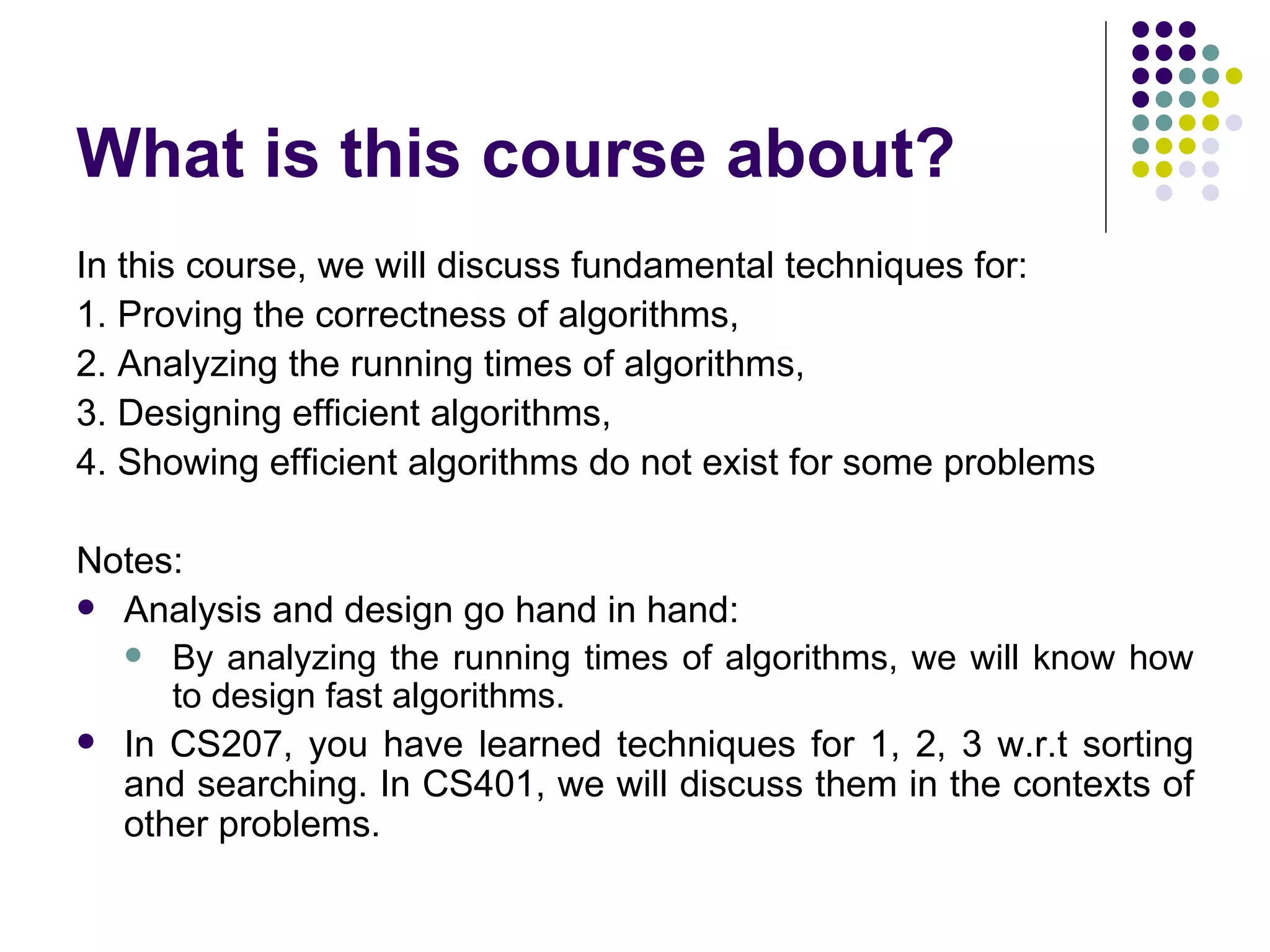 What is this course about?

In this course, we will discuss fundamental techniques for:
1. Proving the correctness of algorithms,
2. Analyzing the running times of algorithms,
3. Designing efficient algorithms,
4. Showing efficient algorithms do not exist for some problems

Notes:
- Analysis and design go hand in hand:
  - By analyzing the running times of algorithms, we will know how to design fast algorithms.
- In CS207, you have learned techniques for 1, 2, 3 w.r.t sorting and searching. In CS401, we will discuss them in the contexts of other problems.